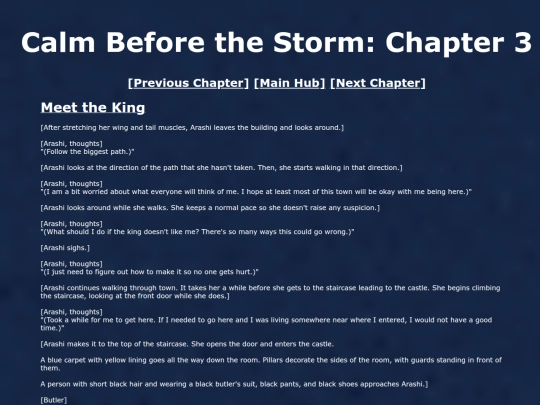 Calm Before the Storm: Chapter 3

[Previous Chapter] [Main Hub] [Next Chapter]

Meet the King

[After stretching her wing and tail muscles, Arashi leaves the building and looks around.]

[Arashi, thoughts]
"(Follow the biggest path.)"

[Arashi looks at the direction of the path that she hasn't taken. Then, she starts walking in that direction.]

[Arashi, thoughts]
"(I am a bit worried about what everyone will think of me. I hope at least most of this town will be okay with me being here.)"

[Arashi looks around while she walks. She keeps a normal pace so she doesn't raise any suspicion.]

[Arashi, thoughts]
"(What should I do if the king doesn't like me? There's so many ways this could go wrong.)"

[Arashi sighs.]

[Arashi, thoughts]
"(I just need to figure out how to make it so no one gets hurt.)"

[Arashi continues walking through town. It takes her a while before she gets to the staircase leading to the castle. She begins climbing the staircase, looking at the front door while she does.]

[Arashi, thoughts]
"(Took a while for me to get here. If I needed to go here and I was living somewhere near where I entered, I would not have a good time.)"

[Arashi makes it to the top of the staircase. She opens the door and enters the castle.

A blue carpet with yellow lining goes all the way down the room. Pillars decorate the sides of the room, with guards standing in front of them.

A person with short black hair and wearing a black butler's suit, black pants, and black shoes approaches Arashi.]

[Butler]